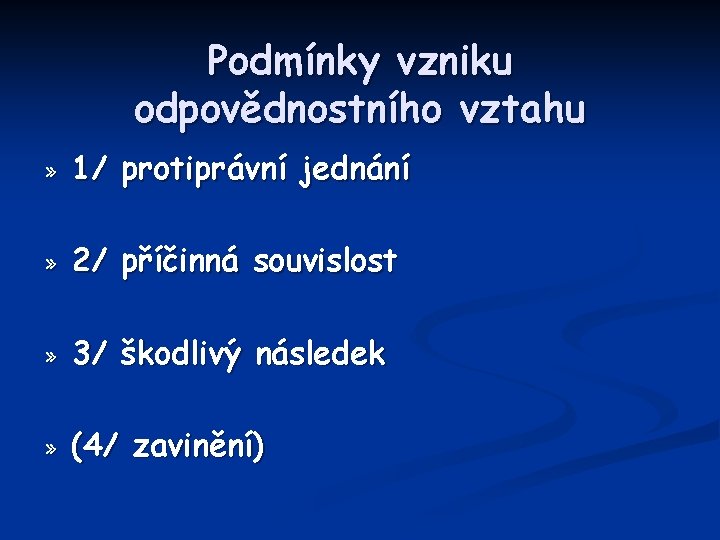 Podmínky vzniku odpovědnostního vztahu

» 1/ protiprávní jednání

» 2/ příčinná souvislost

» 3/ škodlivý následek

» (4/ zavinění)